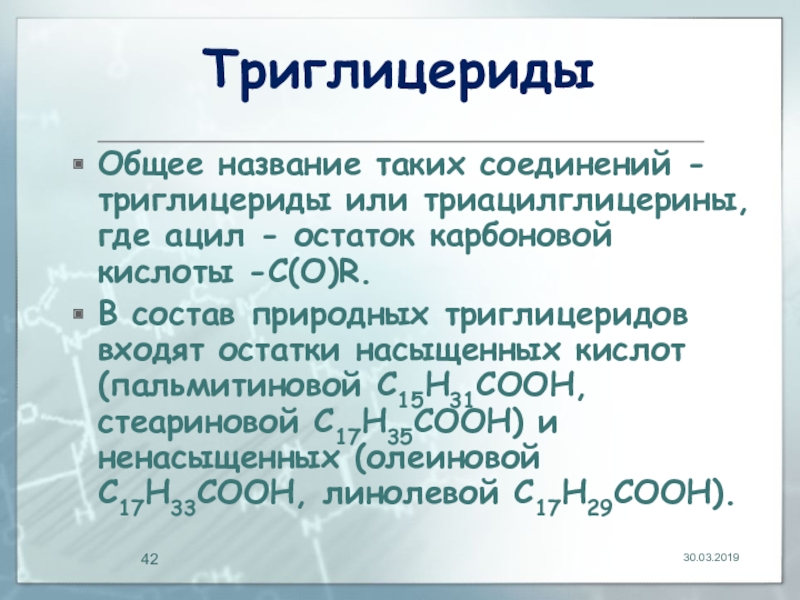 Триглицериды

Общее название таких соединений - триглицериды или триацилглицерины, где ацил - остаток карбоновой кислоты -C(O)R.

В состав природных триглицеридов входят остатки насыщенных кислот (пальмитиновой $C_{15}H_{31}COOH$, стеариновой $C_{17}H_{35}COOH$) и ненасыщенных (олеиновой $C_{17}H_{33}COOH$, линолевой $C_{17}H_{29}COOH$).

42

30.03.2019